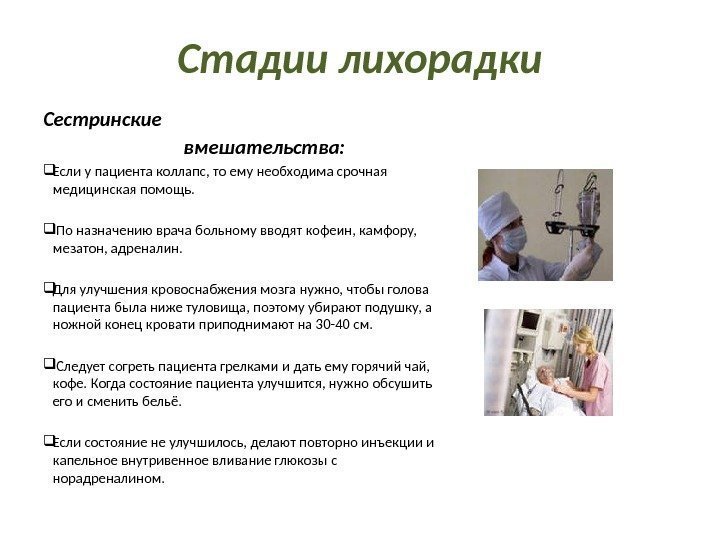 Стадии лихорадки

Сестринские вмешательства:

❑Если у пациента коллапс, то ему необходима срочная медицинская помощь.

❑По назначению врача больному вводят кофеин, камфору, мезатон, адреналин.

❑Для улучшения кровоснабжения мозга нужно, чтобы голова пациента была ниже туловища, поэтому убирают подушку, а ножной конец кровати приподнимают на 30-40 см.

❑Следует согреть пациента грелками и дать ему горячий чай, кофе. Когда состояние пациента улучшится, нужно обсушить его и сменить бельё.

❑Если состояние не улучшилось, делают повторно инъекции и капельное внутривенное вливание глюкозы с норадреналином.